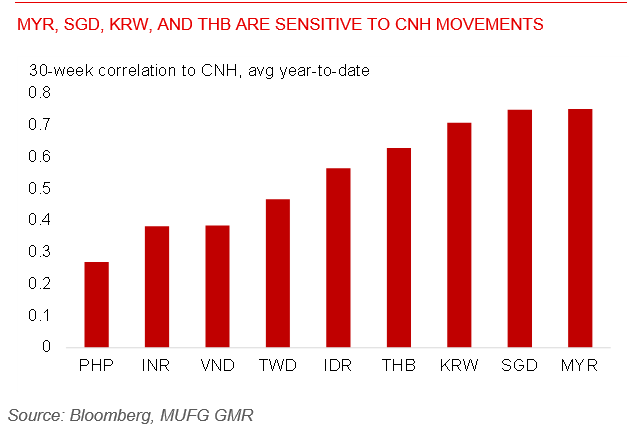 MYR, SGD, KRW, AND THB ARE SENSITIVE TO CNH MOVEMENTS

30-week correlation to CNH, avg year-to-date

0.8
0.7
0.6
0.5
0.4
0.3
0.2
0.1
0

PHP INR VND TWD IDR THB KRW SGD MYR

Source: Bloomberg, MUFG GMR